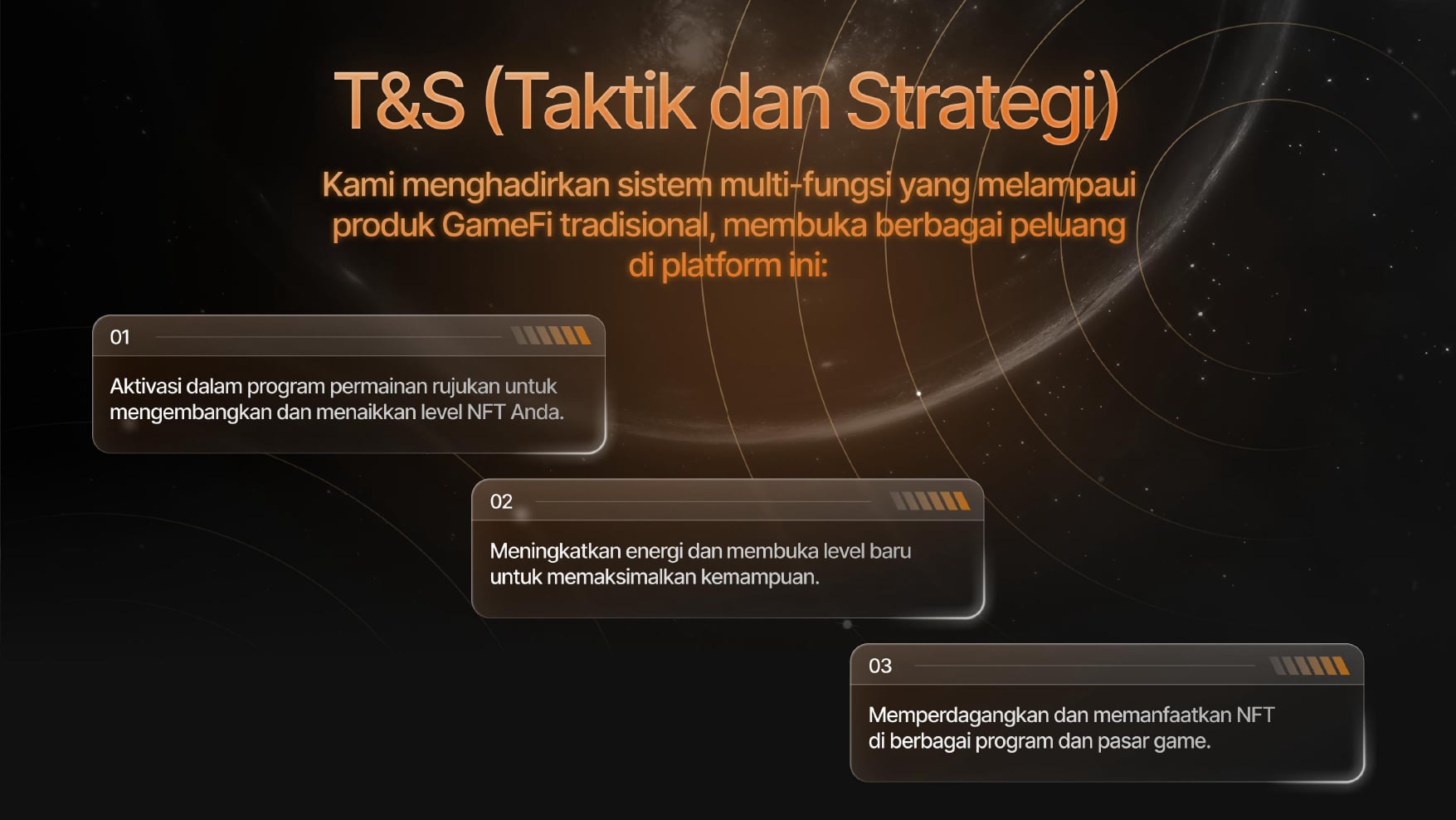 T&S (Taktik dan Strategi)

Kami menghadirkan sistem multi-fungsi yang melampaui produk GameFi tradisional, membuka berbagai peluang di platform ini:

01

Aktivasi dalam program permainan rujukan untuk mengembangkan dan menaikkan level NFT Anda.

02

Meningkatkan energi dan membuka level baru untuk memaksimalkan kemampuan.

03

Memperdagangkan dan memanfaatkan NFT di berbagai program dan pasar game.